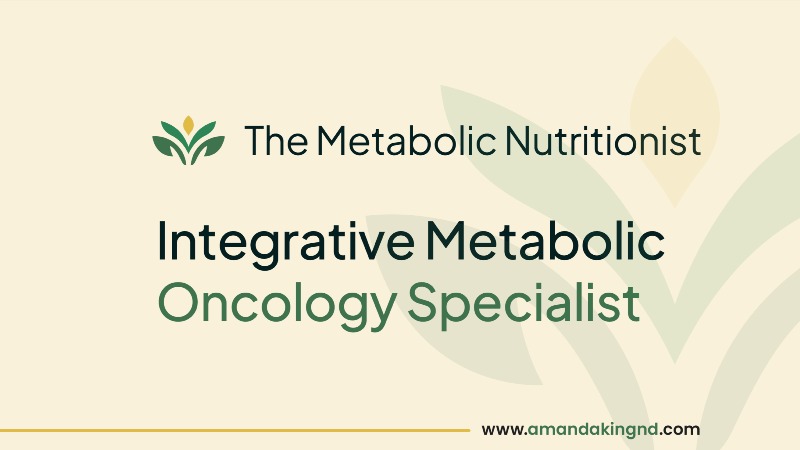 The Metabolic Nutritionist

Integrative Metabolic
Oncology Specialist

www.amandakingnd.com